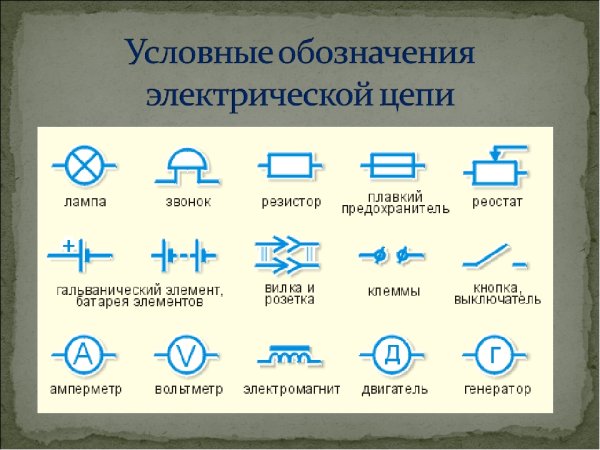 Условные обозначения электрической цепи

лампа

звонок

резистор

плавкий предохранитель

реостат

+

гальванический элемент, батарея элементов

вилка и розетка

клеммы

кнопка, выключатель

A

амперметр

V

вольтметр

электромагнит

Д

двигатель

Г

генератор